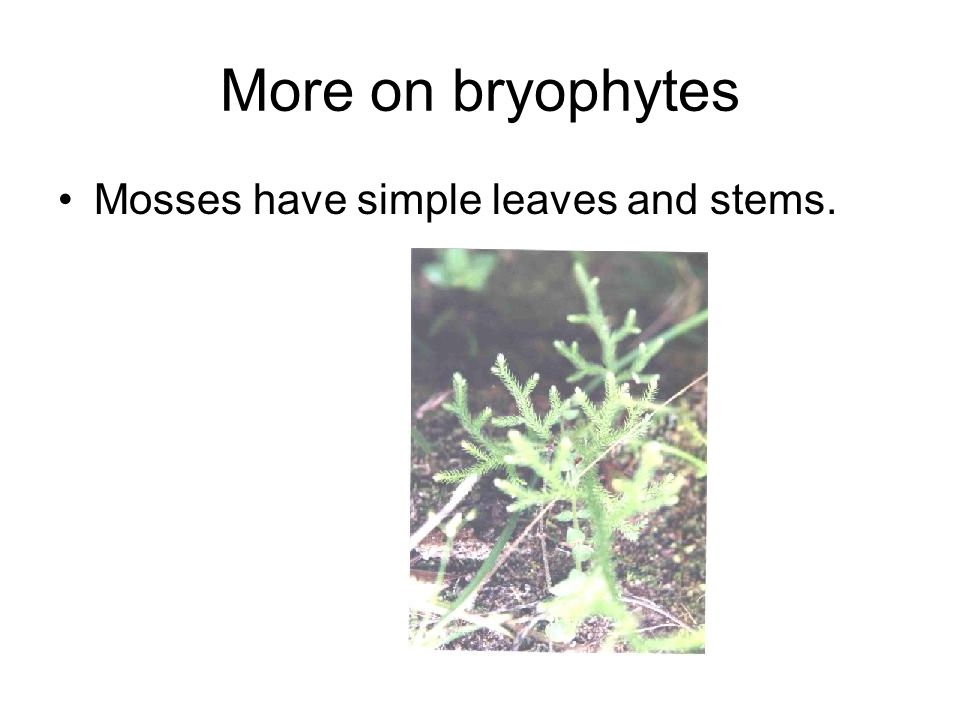 More on bryophytes

• Mosses have simple leaves and stems.